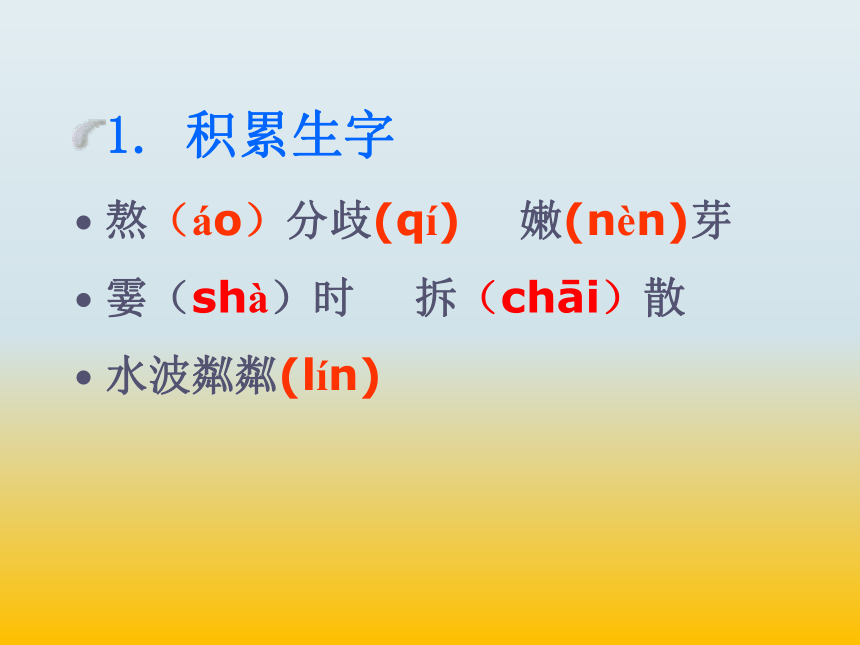 1. 积累生字

• 熬（áo）分歧(qí)　嫩(nèn)芽

• 霎（shà）时　拆（chāi）散

• 水波粼粼(lín)